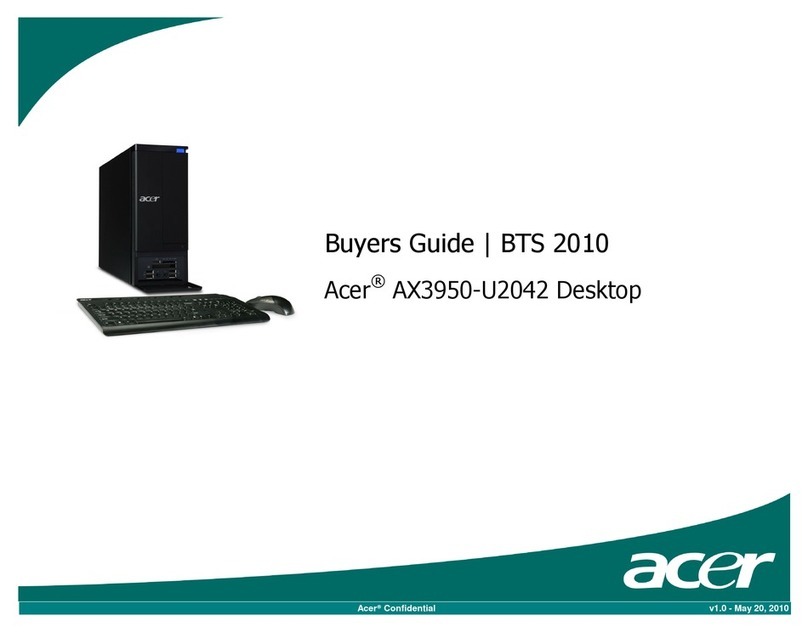 acer

Buyers Guide | BTS 2010

Acer® AX3950-U2042 Desktop

acer

Acer® Confidential

v1.0 - May 20, 2010